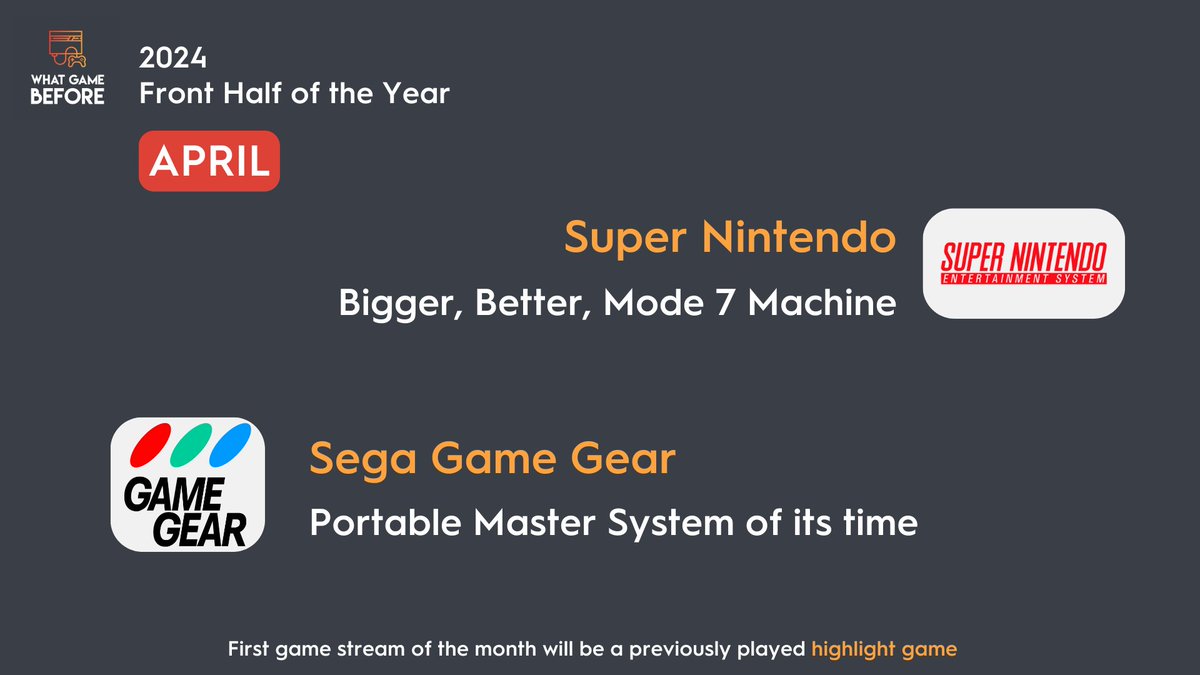 WHAT GAME BEFORE

2024
Front Half of the Year

APRIL

Super Nintendo

Bigger, Better, Mode 7 Machine

SUPER NINTENDO
ENTERTAINMENT SYSTEM

GAME GEAR

Sega Game Gear

Portable Master System of its time

First game stream of the month will be a previously played highlight game